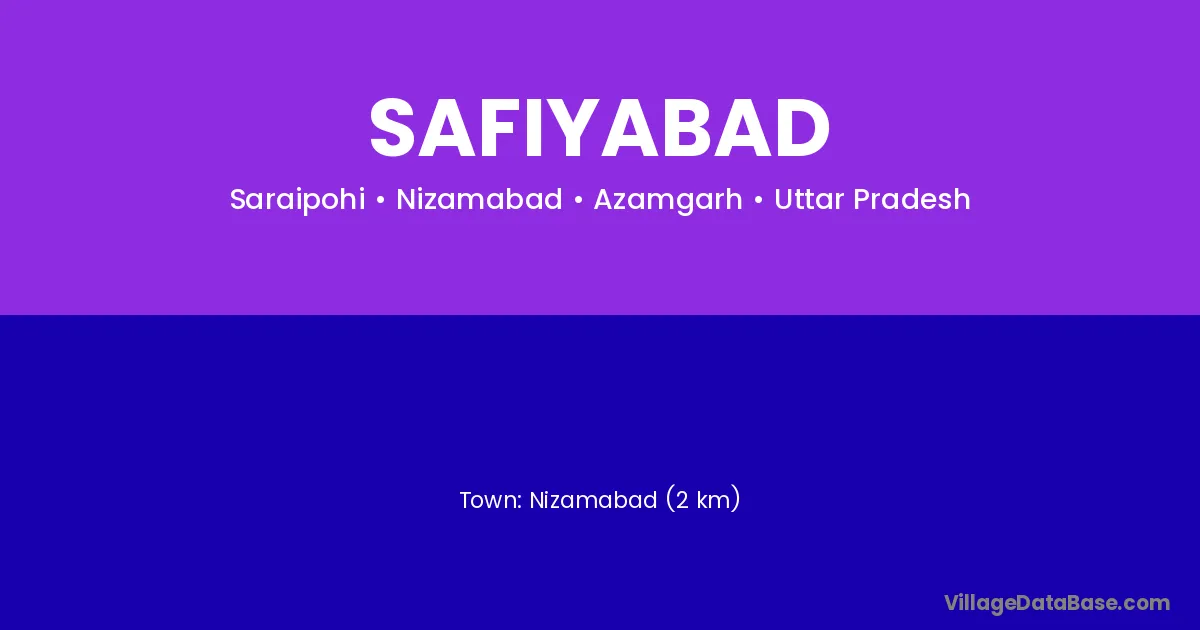 SAFIYABAD

Saraipohi • Nizamabad • Azamgarh • Uttar Pradesh

Town: Nizamabad (2 km)

VillageDataBase.com